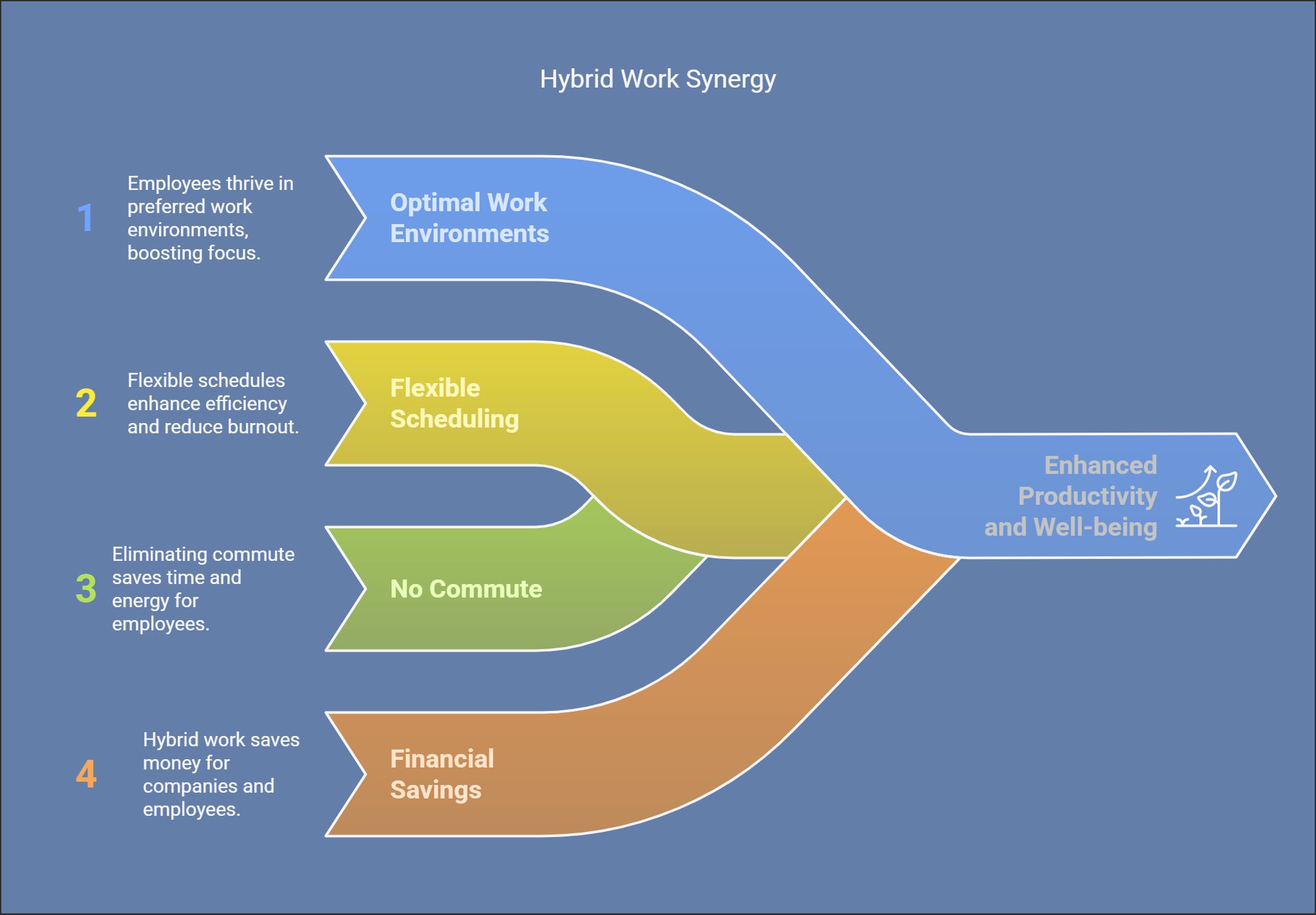 Hybrid Work Synergy

1 Employees thrive in preferred work environments, boosting focus.

Optimal Work Environments

2 Flexible schedules enhance efficiency and reduce burnout.

Flexible Scheduling

3 Eliminating commute saves time and energy for employees.

No Commute

4 Hybrid work saves money for companies and employees.

Financial Savings

Enhanced Productivity and Well-being